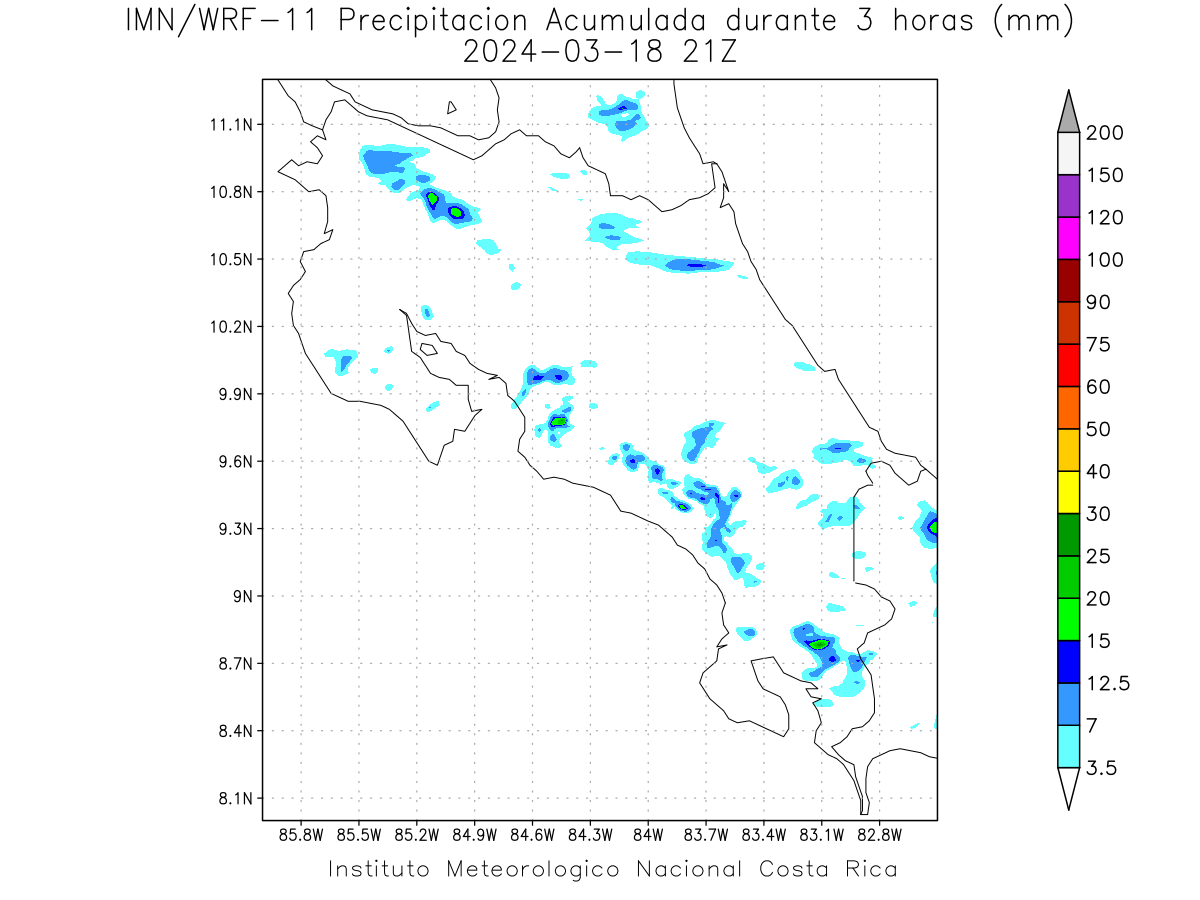 IMN/WRF-11 Precipitacion Acumulada durante 3 horas (mm)
2024-03-18 21Z

11.1N
10.8N
10.5N
10.2N
9.9N
9.6N
9.3N
9N
8.7N
8.4N
8.1N

85.8W 85.5W 85.2W 84.9W 84.6W 84.3W 84W 83.7W 83.4W 83.1W 82.8W

200
150
120
100
90
75
60
50
40
30
25
20
15
12.5
7
3.5

Instituto Meteorologico Nacional Costa Rica